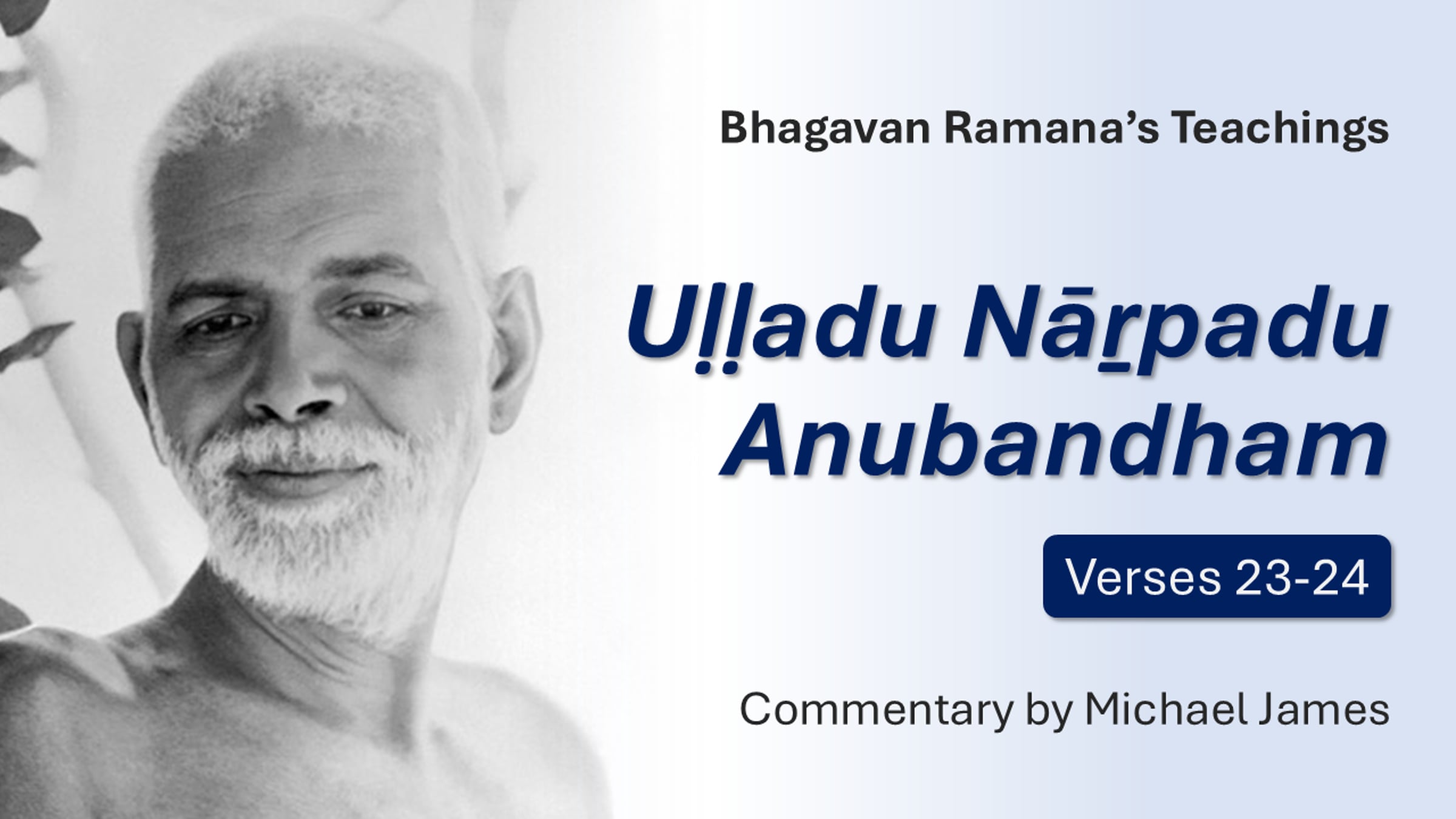 Bhagavan Ramana's Teachings

Uḷḷadu Nāṟpadu Anubandham

Verses 23-24

Commentary by Michael James